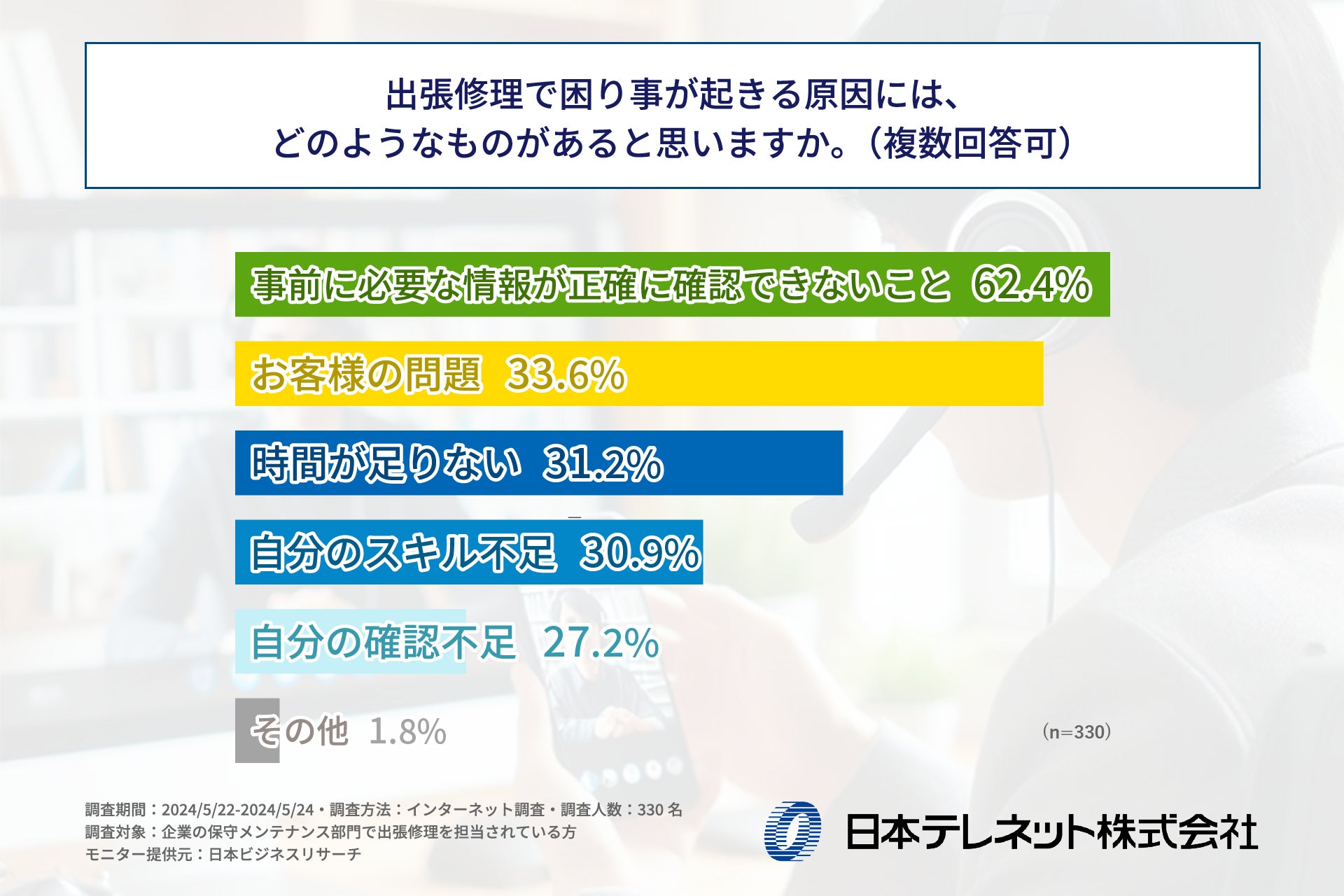 出張修理で困り事が起きる原因には、
どのようなものがあると思いますか。（複数回答可）

事前に必要な情報が正確に確認できないこと 62.4%

お客様の問題 33.6%

時間が足りない 31.2%

自分のスキル不足 30.9%

自分の確認不足 27.2%

その他 1.8%

（n=330）

調査期間：2024/5/22-2024/5/24・調査方法：インターネット調査・調査人数：330 名
調査対象：企業の保守メンテナンス部門で出張修理を担当されている方
モニター提供元：日本ビジネスリサーチ

日本テレネット株式会社